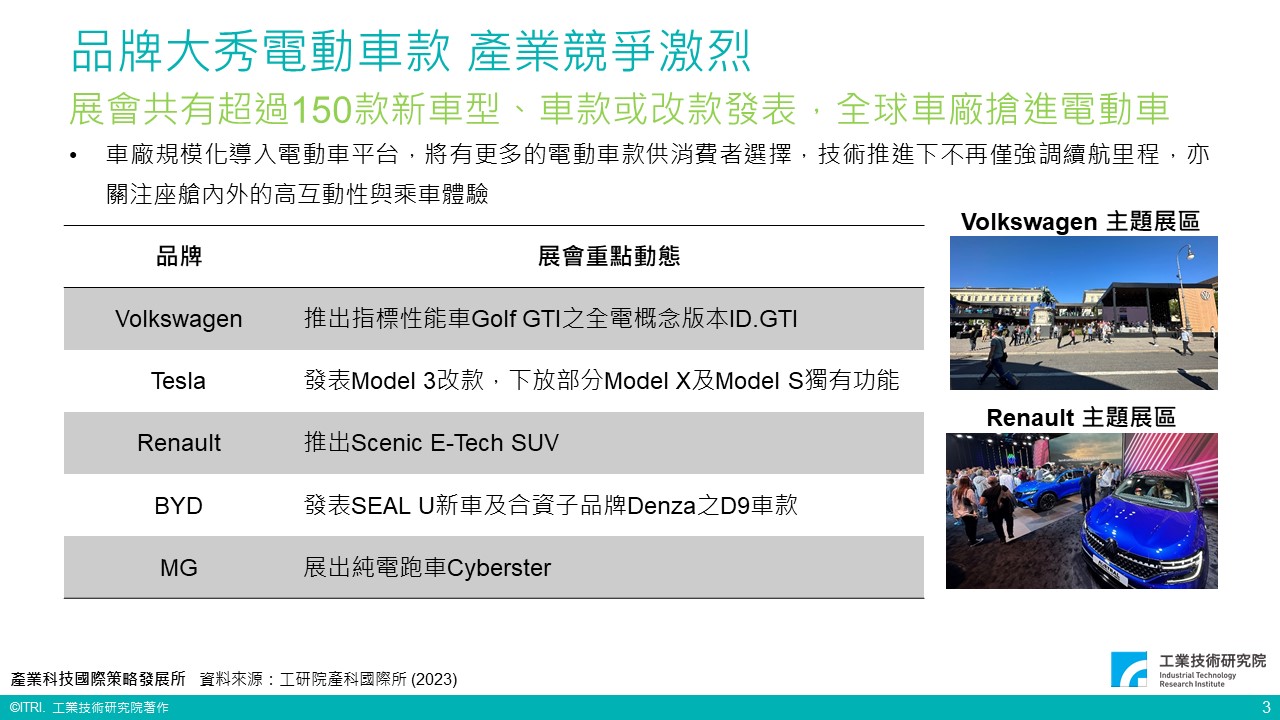 品牌大秀電動車款 產業競爭激烈

展會共有超過150款新車型、車款或改款發表，全球車廠搶進電動車

• 車廠規模化導入電動車平台，將有更多的電動車款供消費者選擇，技術推進下不再僅強調續航里程，亦關注座艙內外的高互動性與乘車體驗

| 品牌 | 展會重點動態 |
|---|---|
| Volkswagen | 推出指標性能車Golf GTI之全電概念版本ID.GTI |
| Tesla | 發表Model 3改款，下放部分Model X及Model S獨有功能 |
| Renault | 推出Scenic E-Tech SUV |
| BYD | 發表SEAL U新車及合資子品牌Denza之D9車款 |
| MG | 展出純電跑車Cyberster |

Volkswagen 主題展區

Renault 主題展區

產業科技國際策略發展所 資料來源：工研院產科國際所 (2023)

工業技術研究院
Industrial Technology Research Institute

©ITRI. 工業技術研究院著作

3